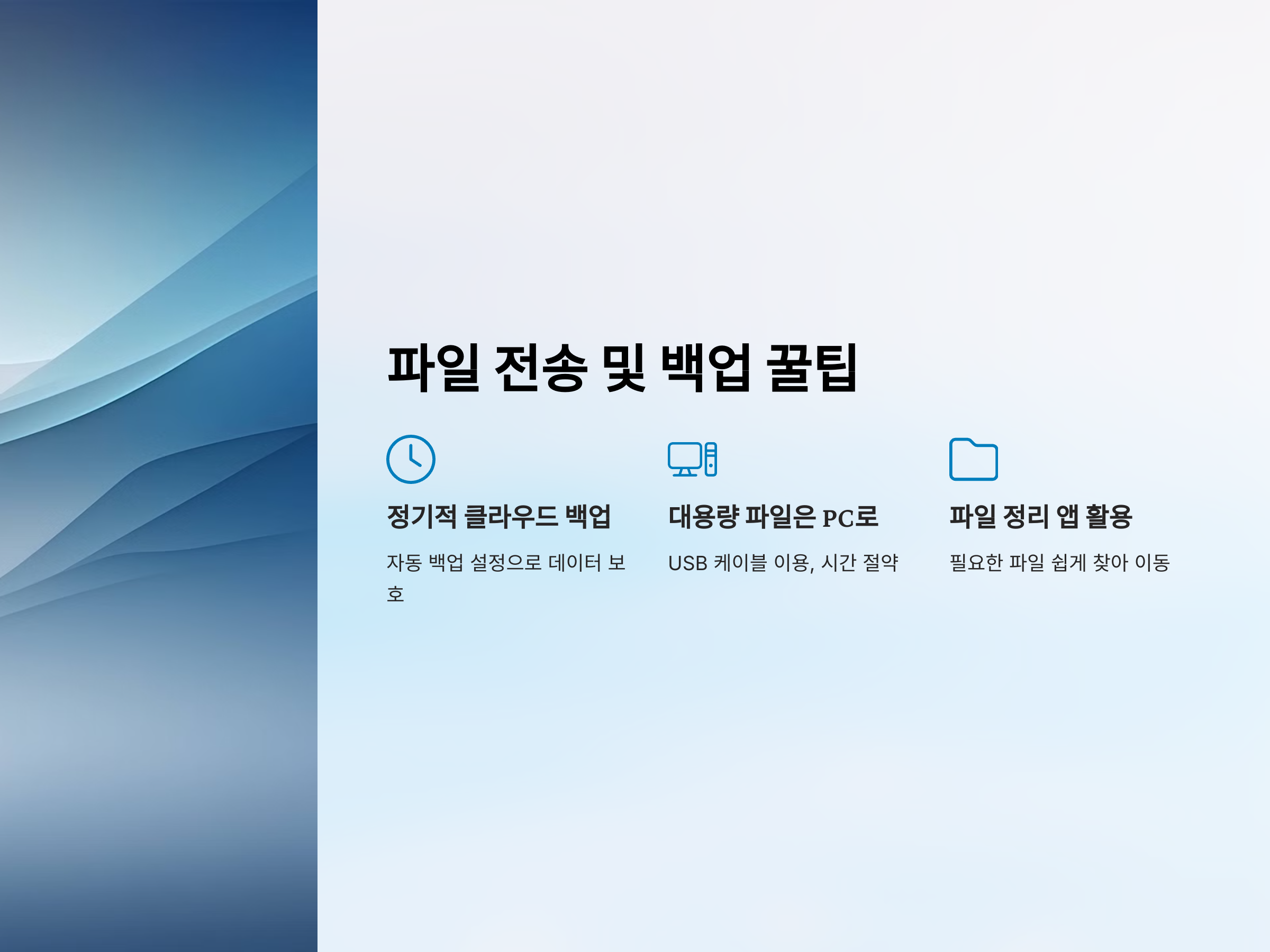 파일 전송 및 백업 꿀팁

정기적 클라우드 백업

자동 백업 설정으로 데이터 보호

대용량 파일은 PC로

USB 케이블 이용, 시간 절약

파일 정리 앱 활용

필요한 파일 쉽게 찾아 이동